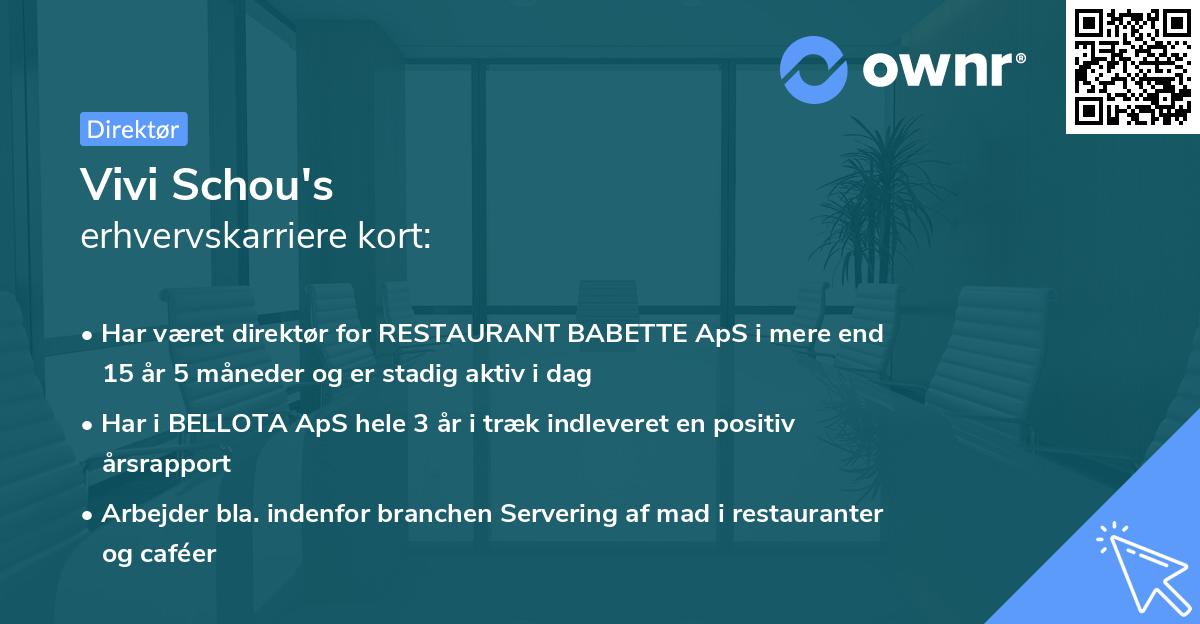 ownr®

Direktør

Vivi Schou's
erhvervskarriere kort:

• Har været direktør for RESTAURANT BABETTE ApS i mere end 15 år 5 måneder og er stadig aktiv i dag

• Har i BELLOTA ApS hele 3 år i træk indleveret en positiv årsrapport

• Arbejder bla. indenfor branchen Servering af mad i restauranter og caféer